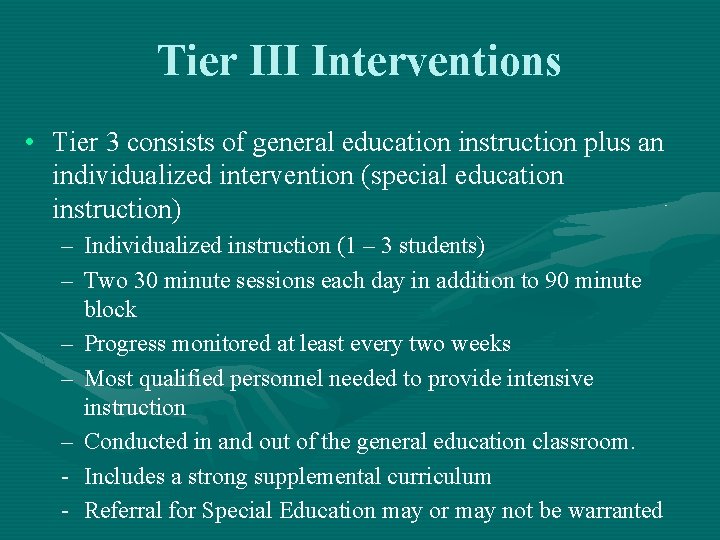 Tier III Interventions

• Tier 3 consists of general education instruction plus an individualized intervention (special education instruction)

– Individualized instruction (1 – 3 students)
– Two 30 minute sessions each day in addition to 90 minute block
– Progress monitored at least every two weeks
– Most qualified personnel needed to provide intensive instruction
– Conducted in and out of the general education classroom.
- Includes a strong supplemental curriculum
- Referral for Special Education may or may not be warranted